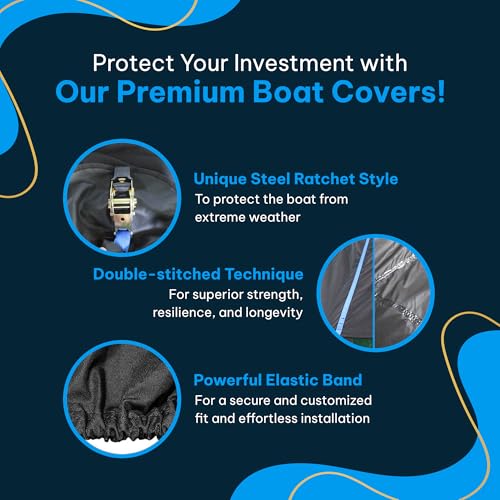 Protect Your Investment with
Our Premium Boat Covers!

Unique Steel Ratchet Style
To protect the boat from extreme weather

Double-stitched Technique
For superior strength, resilience, and longevity

Powerful Elastic Band
For a secure and customized fit and effortless installation